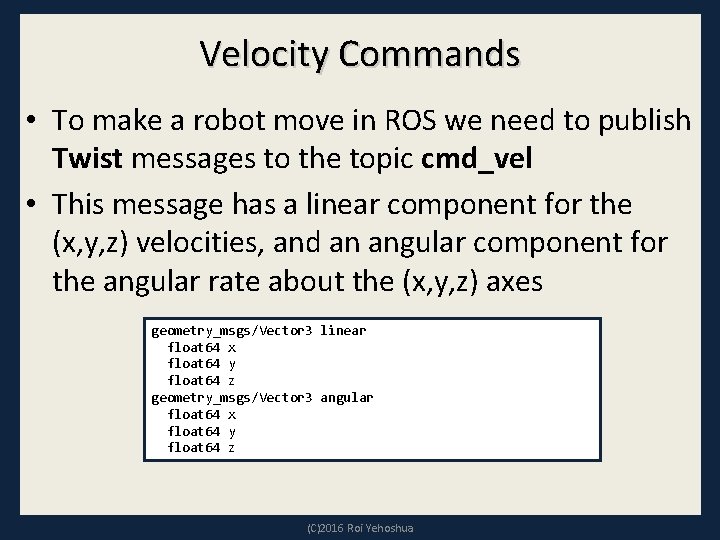 Velocity Commands

• To make a robot move in ROS we need to publish Twist messages to the topic cmd_vel

• This message has a linear component for the (x,y,z) velocities, and an angular component for the angular rate about the (x,y,z) axes

geometry_msgs/Vector3 linear
  float64 x
  float64 y
  float64 z
geometry_msgs/Vector3 angular
  float64 x
  float64 y
  float64 z

(C)2016 Roi Yehoshua